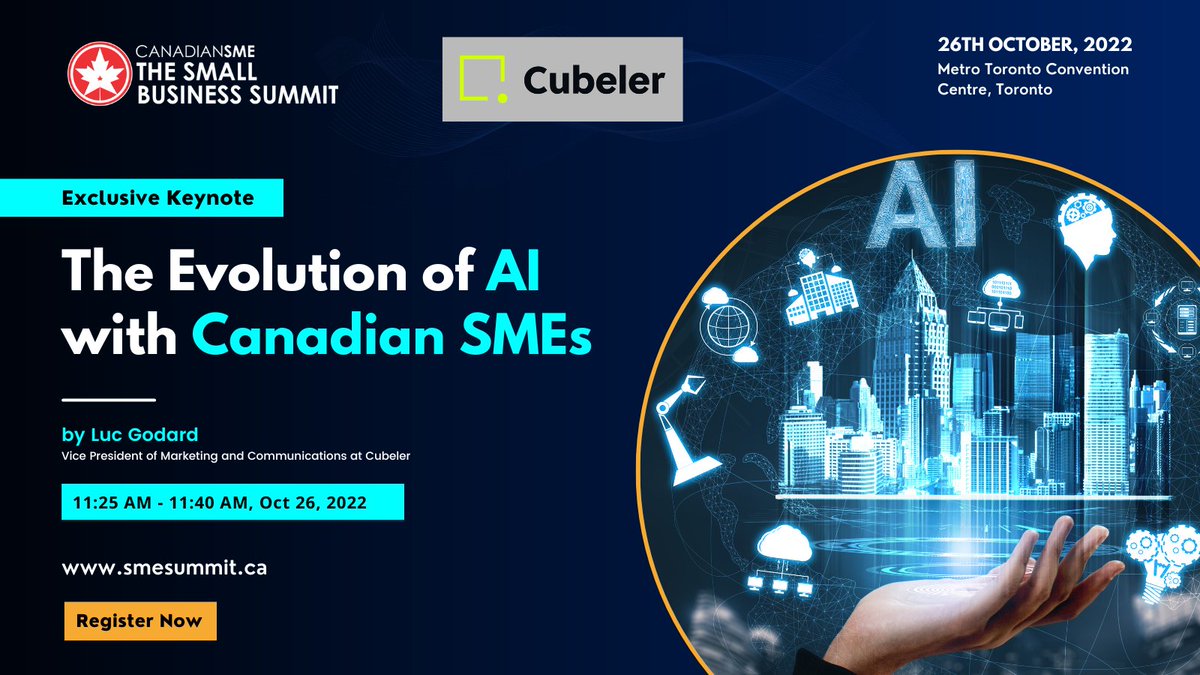 CANADIANSME
THE SMALL BUSINESS SUMMIT

Cubeler

26TH OCTOBER, 2022
Metro Toronto Convention Centre, Toronto

Exclusive Keynote

The Evolution of AI with Canadian SMEs

by Luc Godard
Vice President of Marketing and Communications at Cubeler

11:25 AM - 11:40 AM, Oct 26, 2022

www.smesummit.ca

Register Now

AI